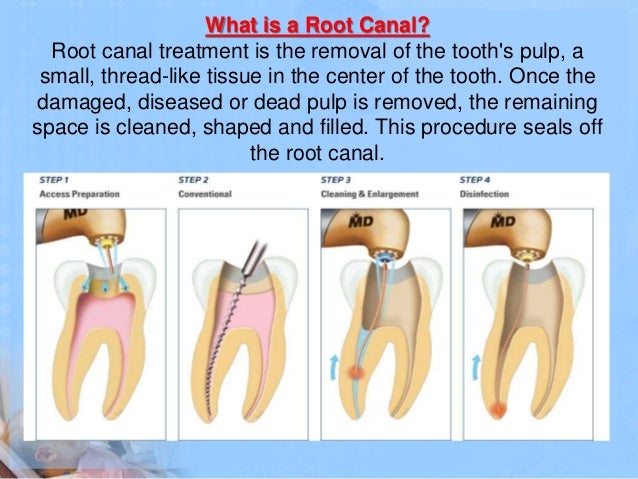 What is a Root Canal?

Root canal treatment is the removal of the tooth's pulp, a small, thread-like tissue in the center of the tooth. Once the damaged, diseased or dead pulp is removed, the remaining space is cleaned, shaped and filled. This procedure seals off the root canal.

STEP 1
Access Preparation

MD

STEP 2
Conventional

STEP 3
Cleaning & Enlargement

MD

STEP 4
Disinfection

MD